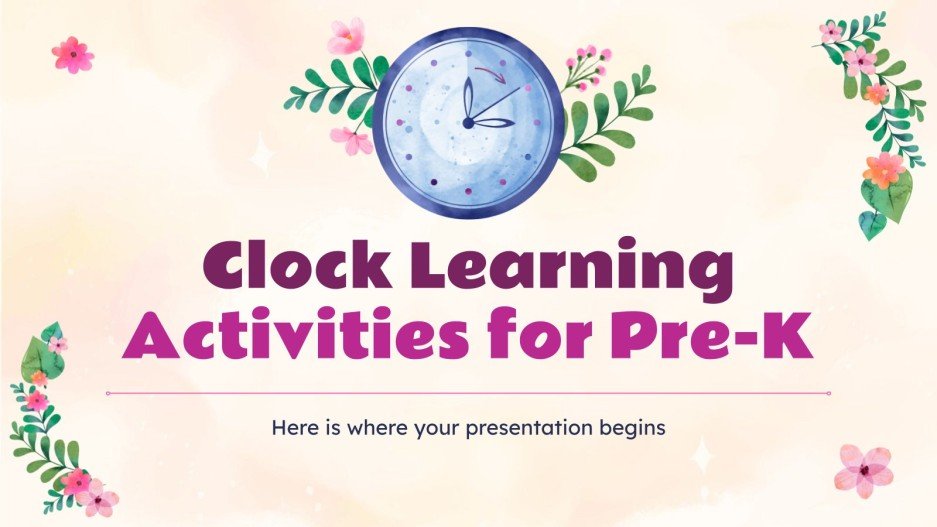 Clock Learning Activities for Pre-K

Here is where your presentation begins